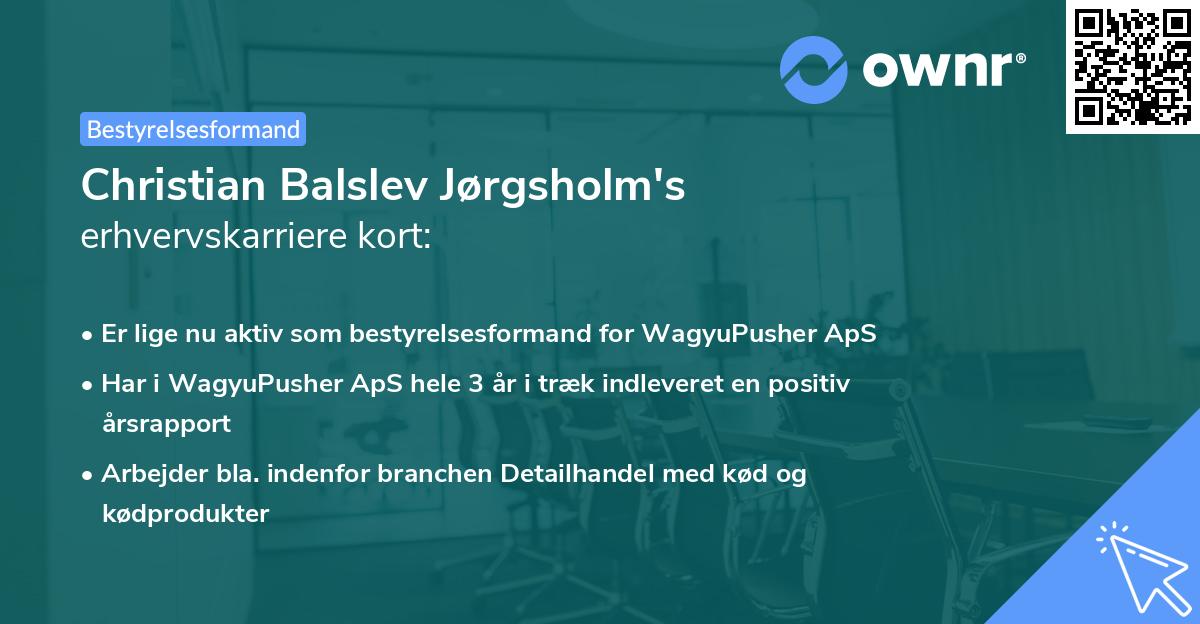 ownr®

Bestyrelsesformand

Christian Balslev Jørgsholm's erhvervskarriere kort:

• Er lige nu aktiv som bestyrelsesformand for WagyuPusher ApS

• Har i WagyuPusher ApS hele 3 år i træk indleveret en positiv årsrapport

• Arbejder bla. indenfor branchen Detailhandel med kød og kødprodukter